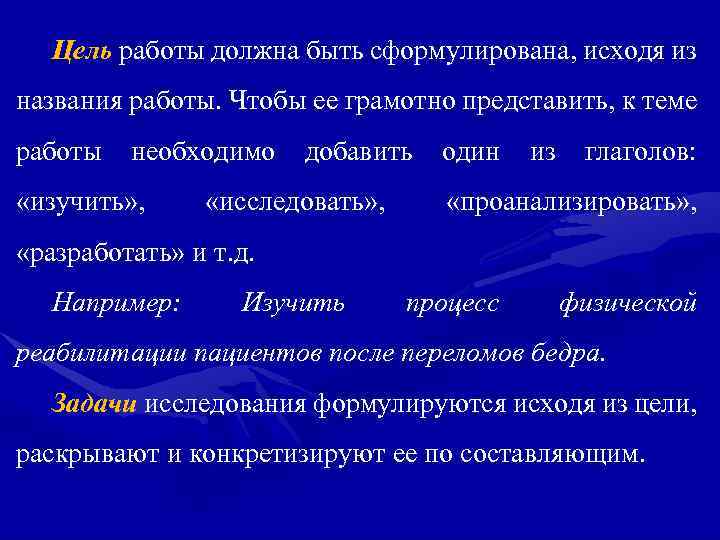 Цель работы должна быть сформулирована, исходя из названия работы. Чтобы ее грамотно представить, к теме работы необходимо добавить один из глаголов: «изучить», «исследовать», «проанализировать», «разработать» и т.д.

Например: Изучить процесс физической реабилитации пациентов после переломов бедра.

Задачи исследования формулируются исходя из цели, раскрывают и конкретизируют ее по составляющим.